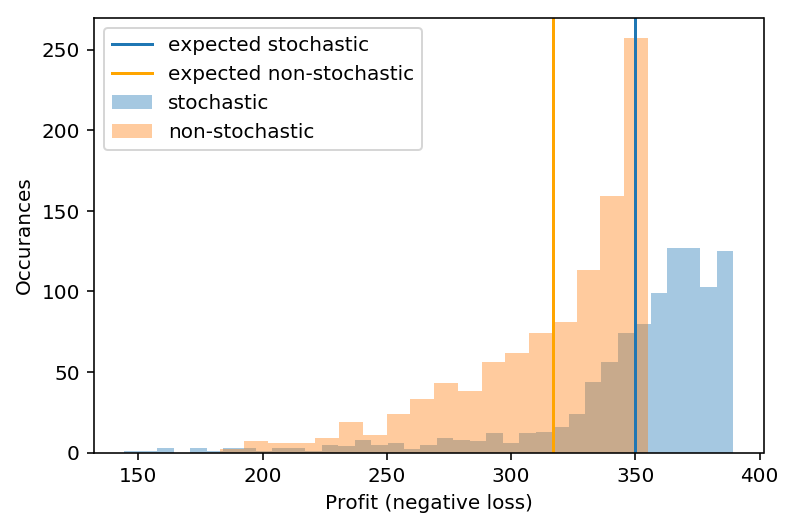 expected stochastic
expected non-stochastic
stochastic
non-stochastic

Occurances

250
200
150
100
50
0

150 200 250 300 350 400

Profit (negative loss)